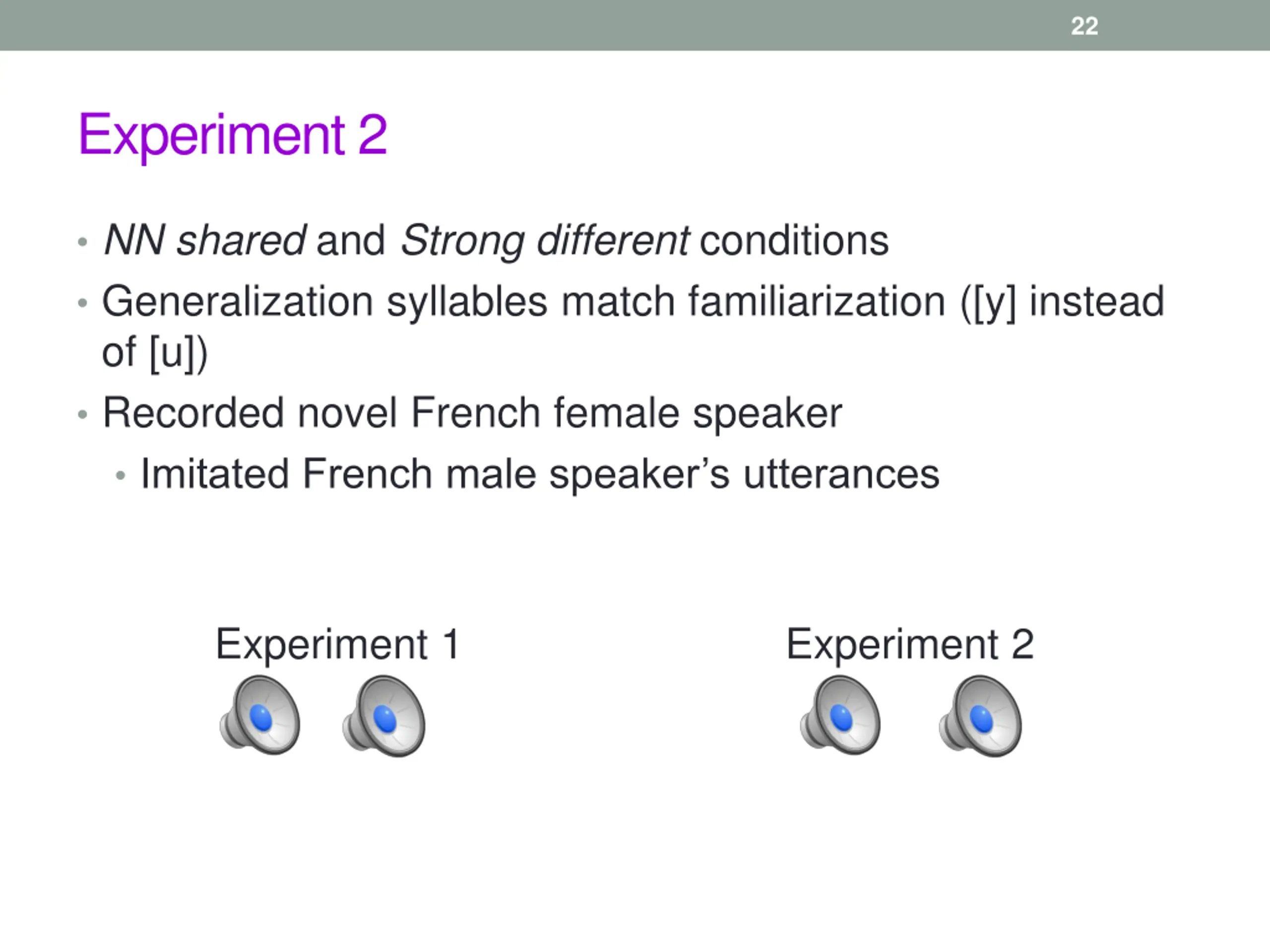 22

Experiment 2

• NN shared and Strong different conditions
• Generalization syllables match familiarization ([y] instead of [u])
• Recorded novel French female speaker
  • Imitated French male speaker's utterances

Experiment 1

Experiment 2